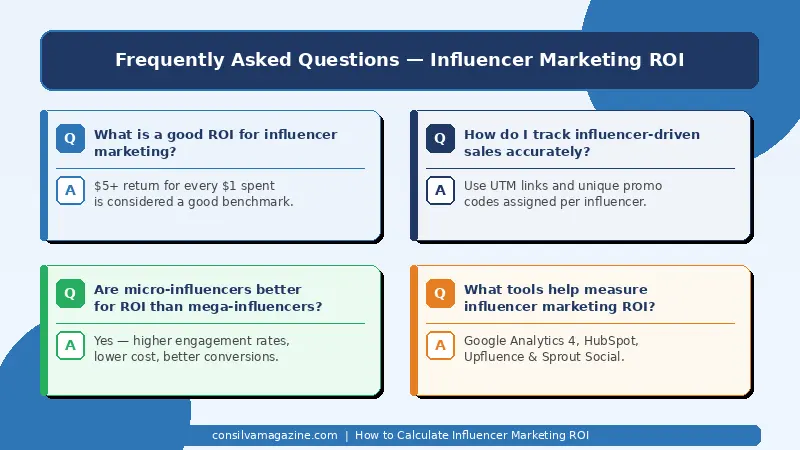 Frequently Asked Questions — Influencer Marketing ROI

Q What is a good ROI for influencer marketing?

A $5+ return for every $1 spent is considered a good benchmark.

Q How do I track influencer-driven sales accurately?

A Use UTM links and unique promo codes assigned per influencer.

Q Are micro-influencers better for ROI than mega-influencers?

A Yes — higher engagement rates, lower cost, better conversions.

Q What tools help measure influencer marketing ROI?

A Google Analytics 4, HubSpot, Upfluence & Sprout Social.

consilvamagazine.com | How to Calculate Influencer Marketing ROI